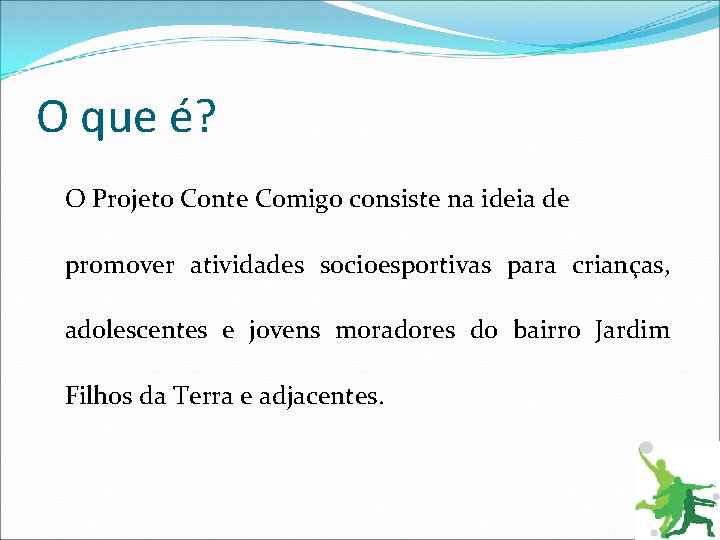 O que é?

O Projeto Conte Comigo consiste na ideia de promover atividades socioesportivas para crianças, adolescentes e jovens moradores do bairro Jardim Filhos da Terra e adjacentes.